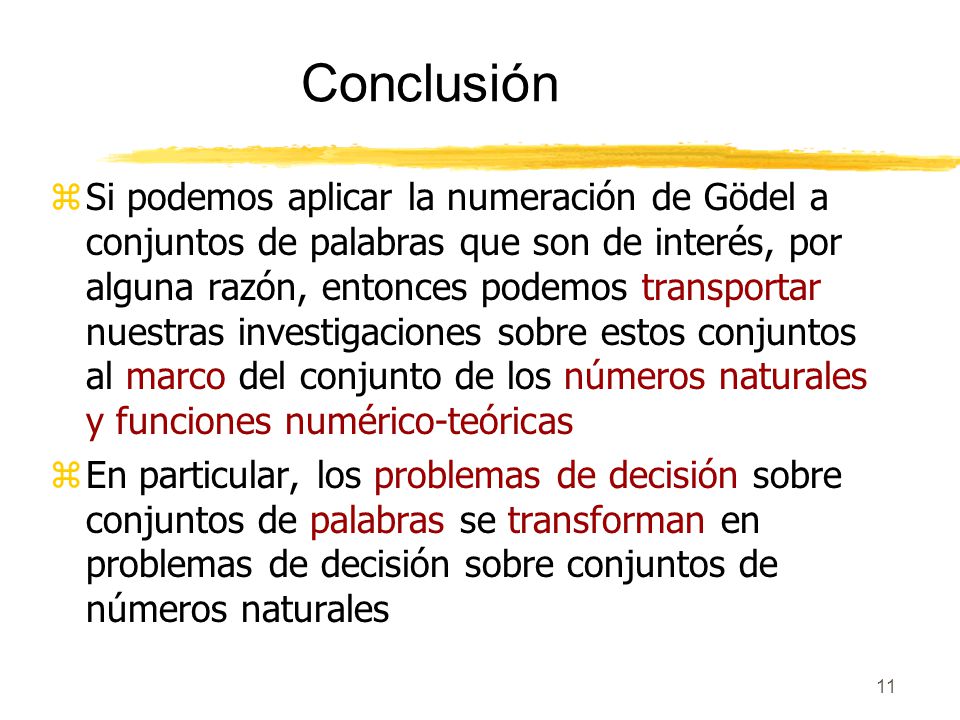 Conclusión

Si podemos aplicar la numeración de Gödel a conjuntos de palabras que son de interés, por alguna razón, entonces podemos transportar nuestras investigaciones sobre estos conjuntos al marco del conjunto de los números naturales y funciones numérico-teóricas

En particular, los problemas de decisión sobre conjuntos de palabras se transforman en problemas de decisión sobre conjuntos de números naturales

11